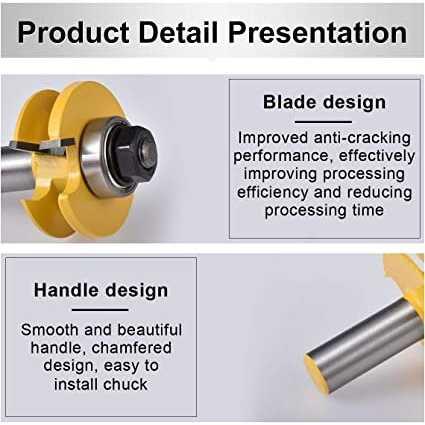 Product Detail Presentation

Blade design

Improved anti-cracking performance, effectively improving processing efficiency and reducing processing time

Handle design

Smooth and beautiful handle, chamfered design, easy to install chuck